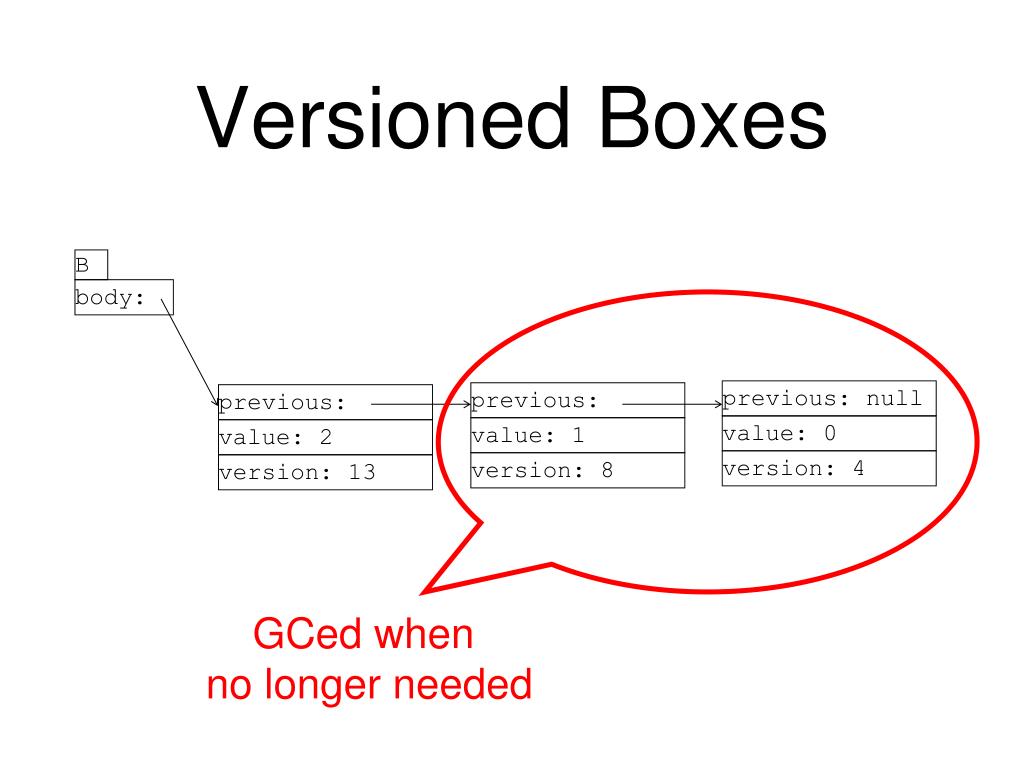 Versioned Boxes

B

body:

previous:

value: 2

version: 13

previous:

value: 1

version: 8

previous: null

value: 0

version: 4

GCed when
no longer needed